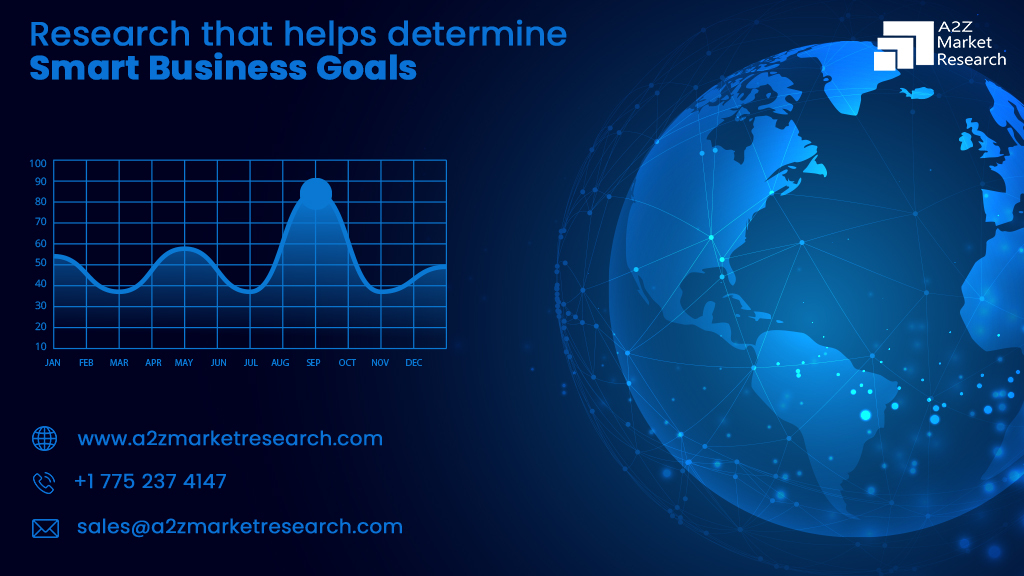 Research that helps determine
Smart Business Goals

A2Z
Market
Research

100
90
80
70
60
50
40
30
20
10

JAN FEB MAR APR MAY JUN JUL AUG SEP OCT NOV DEC

www.a2zmarketresearch.com

+1 775 237 4147

sales@a2zmarketresearch.com